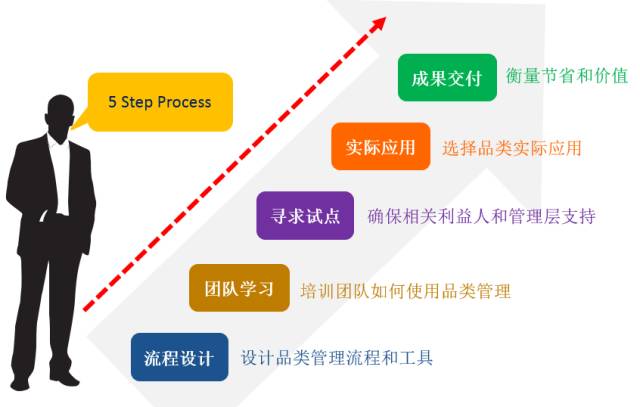 5 Step Process

成果交付 衡量节省和价值

实际应用 选择品类实际应用

寻求试点 确保相关利益人和管理层支持

团队学习 培训团队如何使用品类管理

流程设计 设计品类管理流程和工具